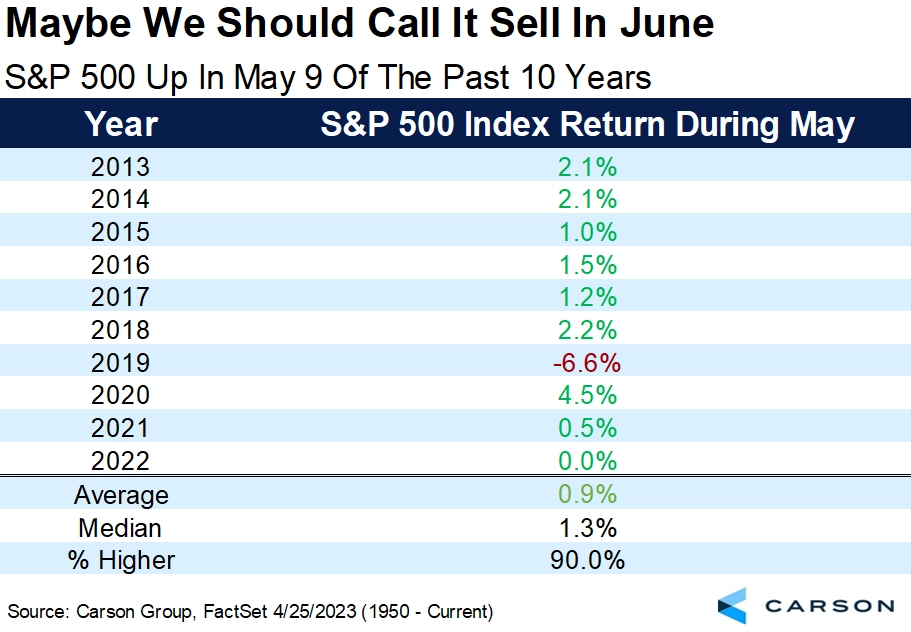 Maybe We Should Call It Sell In June

S&P 500 Up In May 9 Of The Past 10 Years

| Year | S&P 500 Index Return During May |
|---|---|
| 2013 | 2.1% |
| 2014 | 2.1% |
| 2015 | 1.0% |
| 2016 | 1.5% |
| 2017 | 1.2% |
| 2018 | 2.2% |
| 2019 | -6.6% |
| 2020 | 4.5% |
| 2021 | 0.5% |
| 2022 | 0.0% |
| Average | 0.9% |
| Median | 1.3% |
| % Higher | 90.0% |

Source: Carson Group, FactSet 4/25/2023 (1950 - Current)

CARSON